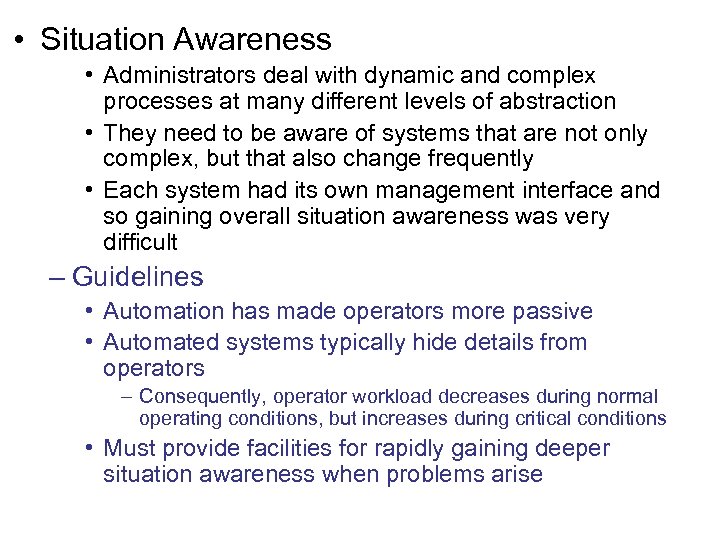 • Situation Awareness

• Administrators deal with dynamic and complex processes at many different levels of abstraction

• They need to be aware of systems that are not only complex, but that also change frequently

• Each system had its own management interface and so gaining overall situation awareness was very difficult

– Guidelines

• Automation has made operators more passive

• Automated systems typically hide details from operators

– Consequently, operator workload decreases during normal operating conditions, but increases during critical conditions

• Must provide facilities for rapidly gaining deeper situation awareness when problems arise